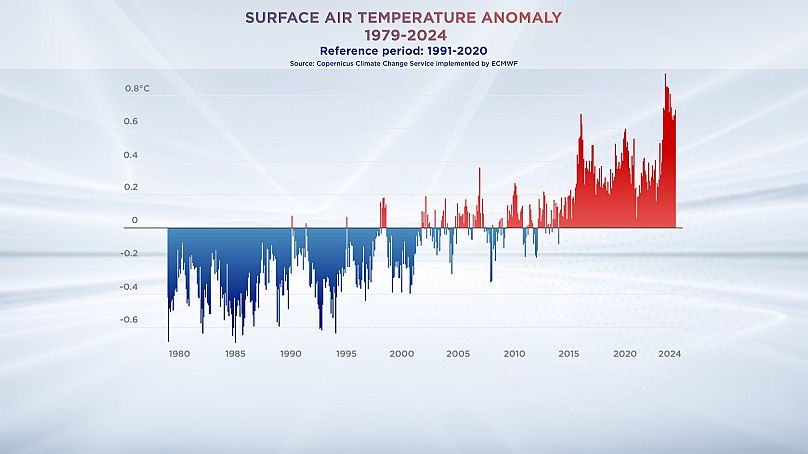 SURFACE AIR TEMPERATURE ANOMALY
1979-2024
Reference period: 1991-2020
Source: Copernicus Climate Change Service implemented by ECMWF

0.8°C
0.6
0.4
0.2
0
-0.2
-0.4
-0.6

1980 1985 1990 1995 2000 2005 2010 2015 2020 2024